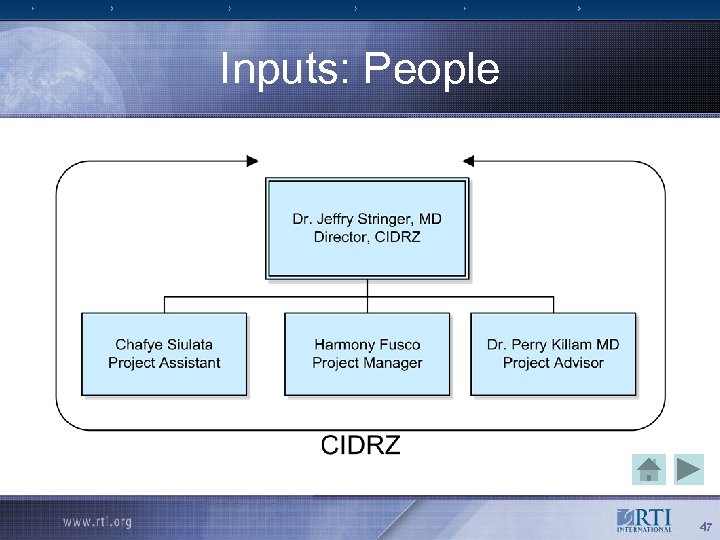 Inputs: People

Dr. Jeffry Stringer, MD
Director, CIDRZ

Chafye Siulata
Project Assistant

Harmony Fusco
Project Manager

Dr. Perry Killam MD
Project Advisor

CIDRZ

www.rti.org

RTI INTERNATIONAL

47